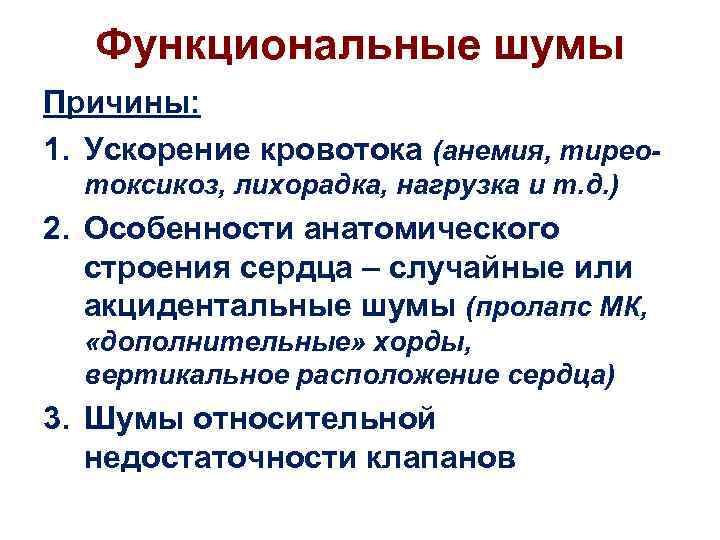 Функциональные шумы

Причины:

1. Ускорение кровотока (анемия, тиреотоксикоз, лихорадка, нагрузка и т.д.)

2. Особенности анатомического строения сердца – случайные или акцидентальные шумы (пролапс МК, «дополнительные» хорды, вертикальное расположение сердца)

3. Шумы относительной недостаточности клапанов